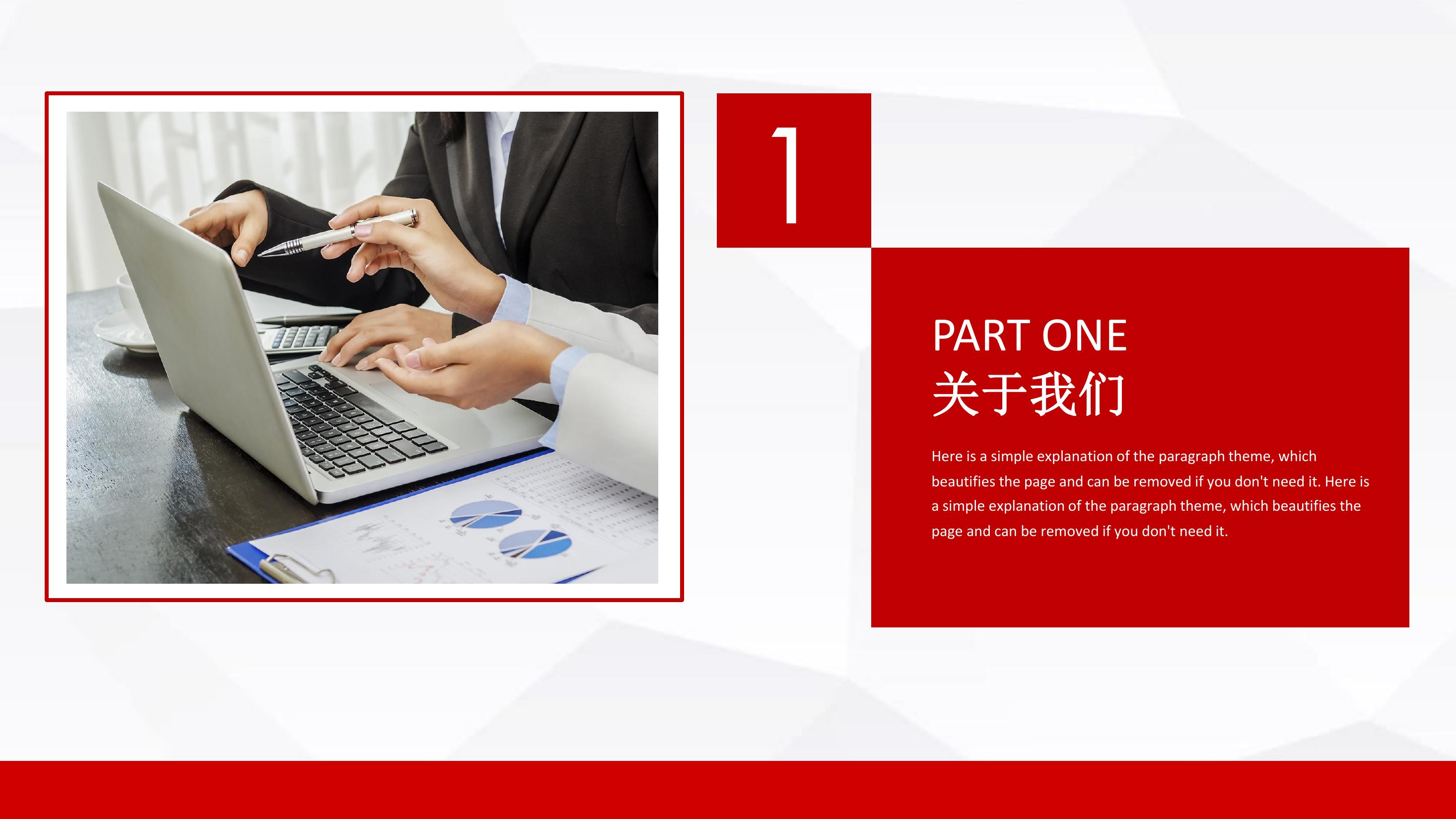 1

PART ONE
关于我们

Here is a simple explanation of the paragraph theme, which beautifies the page and can be removed if you don't need it. Here is a simple explanation of the paragraph theme, which beautifies the page and can be removed if you don't need it.